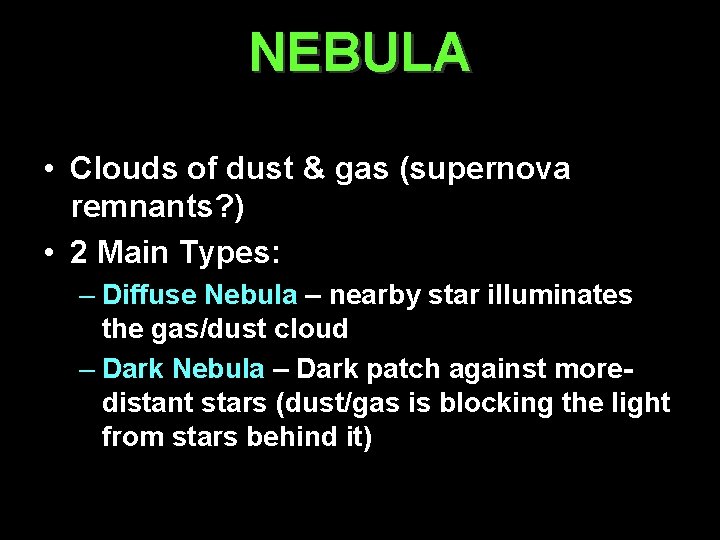 NEBULA

• Clouds of dust & gas (supernova remnants?)

• 2 Main Types:

– Diffuse Nebula – nearby star illuminates the gas/dust cloud

– Dark Nebula – Dark patch against more-distant stars (dust/gas is blocking the light from stars behind it)